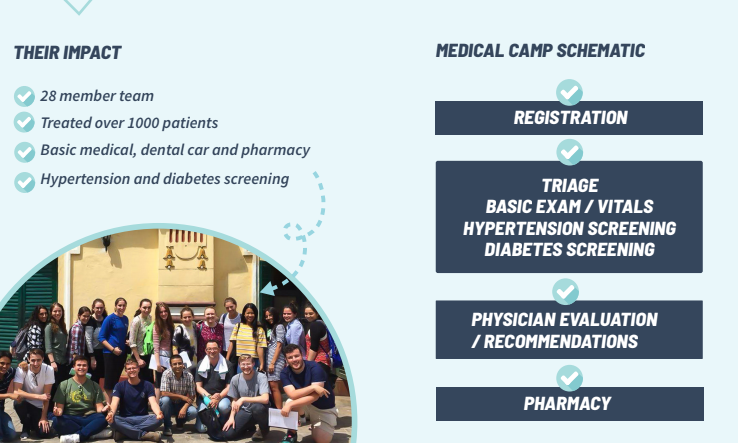 THEIR IMPACT

28 member team

Treated over 1000 patients

Basic medical, dental car and pharmacy

Hypertension and diabetes screening

MEDICAL CAMP SCHEMATIC

REGISTRATION

TRIAGE
BASIC EXAM / VITALS
HYPERTENSION SCREENING
DIABETES SCREENING

PHYSICIAN EVALUATION / RECOMMENDATIONS

PHARMACY